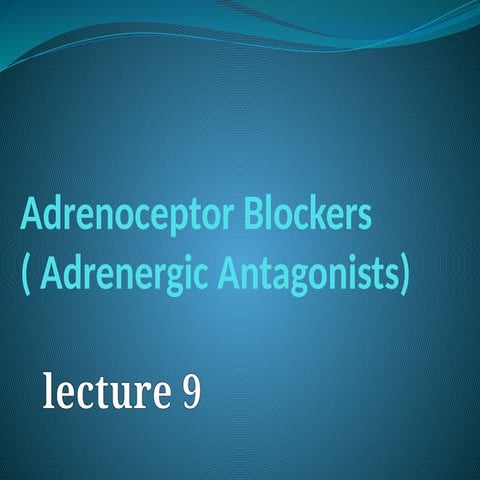 Adrenoceptor Blockers
( Adrenergic Antagonists)

lecture 9